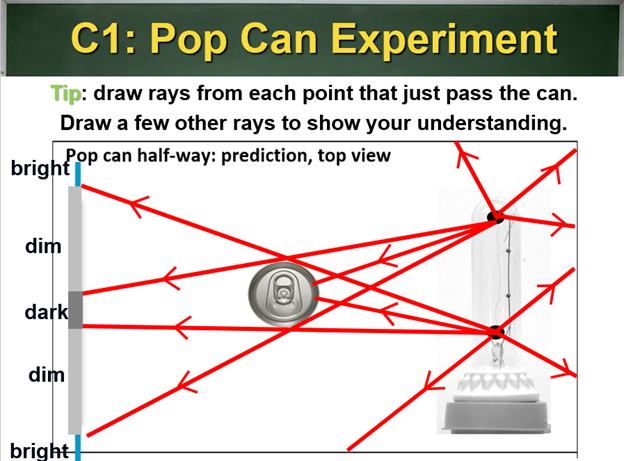 C1: Pop Can Experiment

Tip: draw rays from each point that just pass the can. Draw a few other rays to show your understanding.

Pop can half-way: prediction, top view

bright

dim

dark

dim

bright